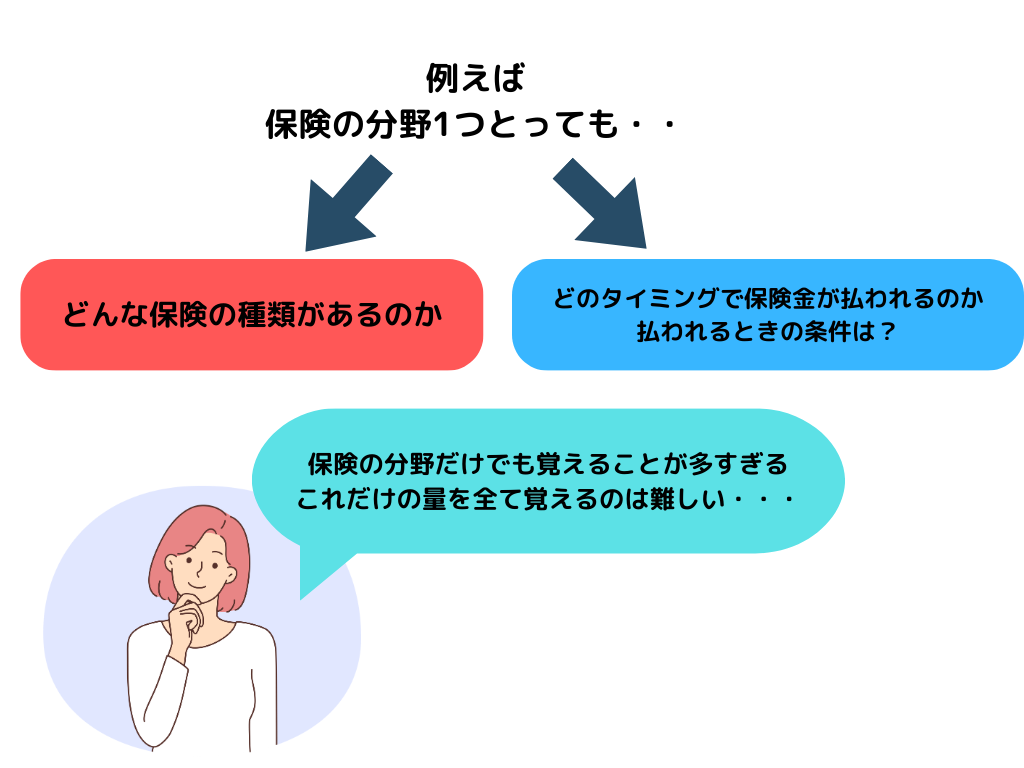 例えば
保険の分野1つとっても・・

どんな保険の種類があるのか

どのタイミングで保険金が払われるのか
払われるときの条件は？

保険の分野だけでも覚えることが多すぎる
これだけの量を全て覚えるのは難しい・・・